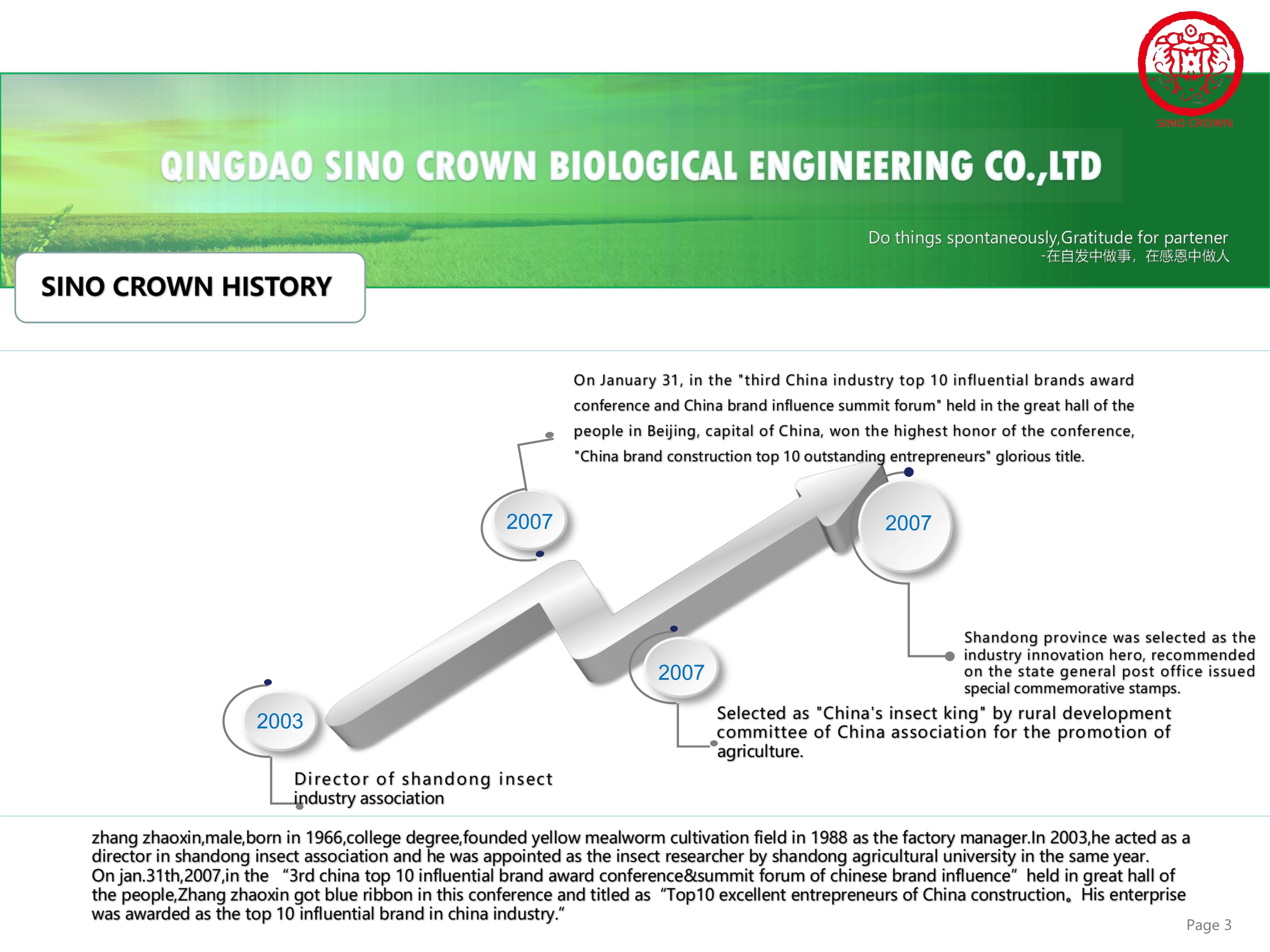 SINO CROWN

QINGDAO SINO CROWN BIOLOGICAL ENGINEERING CO.,LTD

Do things spontaneously,Gratitude for partener
-在自发中做事，在感恩中做人

SINO CROWN HISTORY

On January 31, in the "third China industry top 10 influential brands award conference and China brand influence summit forum" held in the great hall of the people in Beijing, capital of China, won the highest honor of the conference, "China brand construction top 10 outstanding entrepreneurs" glorious title.

2007

2007

Shandong province was selected as the industry innovation hero, recommended on the state general post office issued special commemorative stamps.

2007

Selected as "China's insect king" by rural development committee of China association for the promotion of agriculture.

2003

Director of shandong insect industry association

zhang zhaoxin,male,born in 1966,college degree,founded yellow mealworm cultivation field in 1988 as the factory manager.In 2003,he acted as a director in shandong insect association and he was appointed as the insect researcher by shandong agricultural university in the same year.
On jan.31th,2007,in the “3rd china top 10 influential brand award conference&summit forum of chinese brand influence” held in great hall of the people,Zhang zhaoxin got blue ribbon in this conference and titled as “Top10 excellent entrepreneurs of China construction。His enterprise was awarded as the top 10 influential brand in china industry.”

Page 3